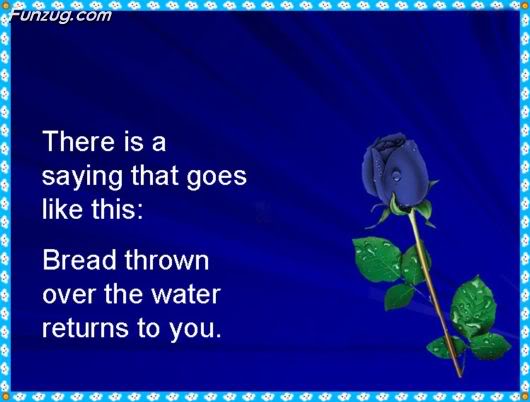 Funzug.com

There is a saying that goes like this:

Bread thrown over the water returns to you.